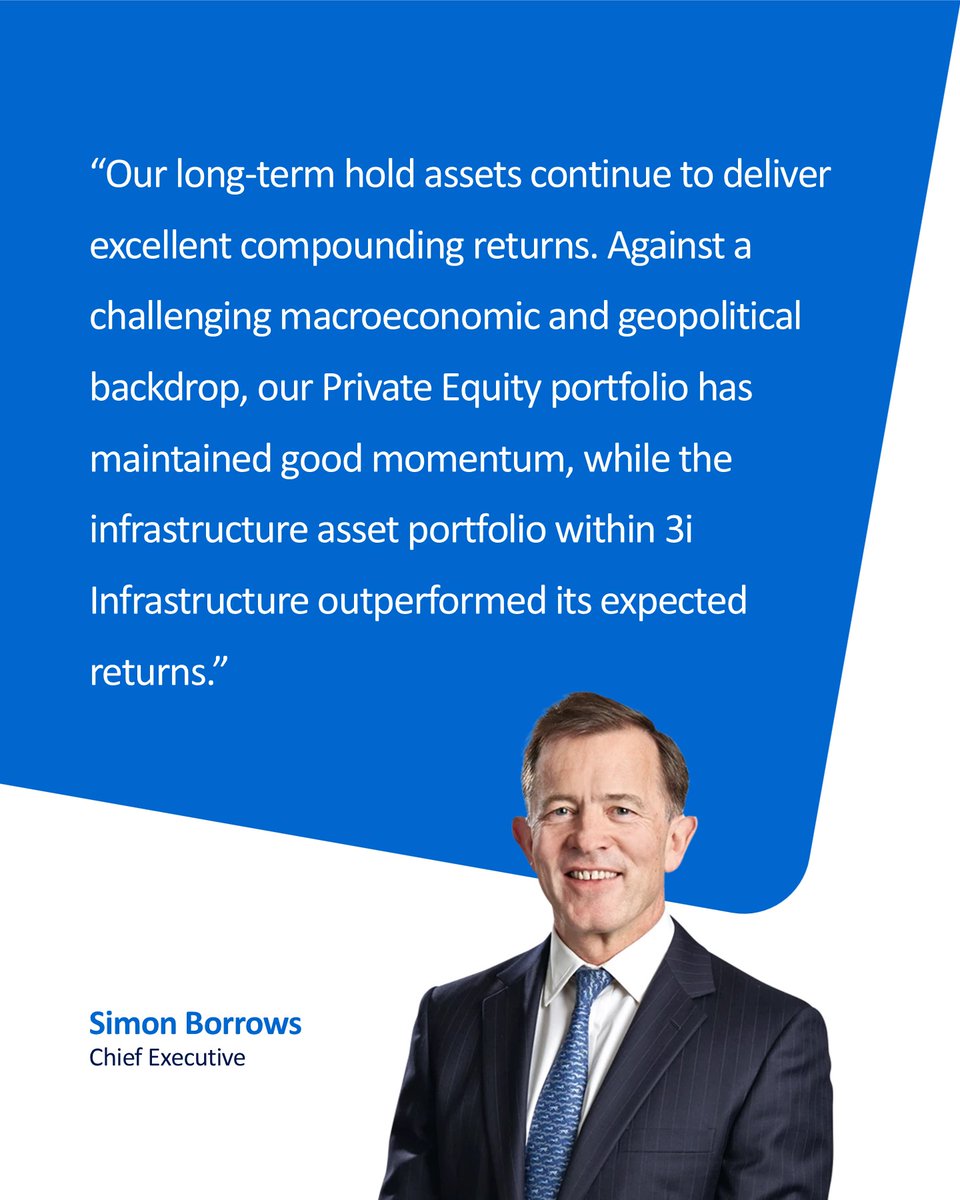 “Our long-term hold assets continue to deliver excellent compounding returns. Against a challenging macroeconomic and geopolitical backdrop, our Private Equity portfolio has maintained good momentum, while the infrastructure asset portfolio within 3i Infrastructure outperformed its expected returns.”

Simon Borrows
Chief Executive